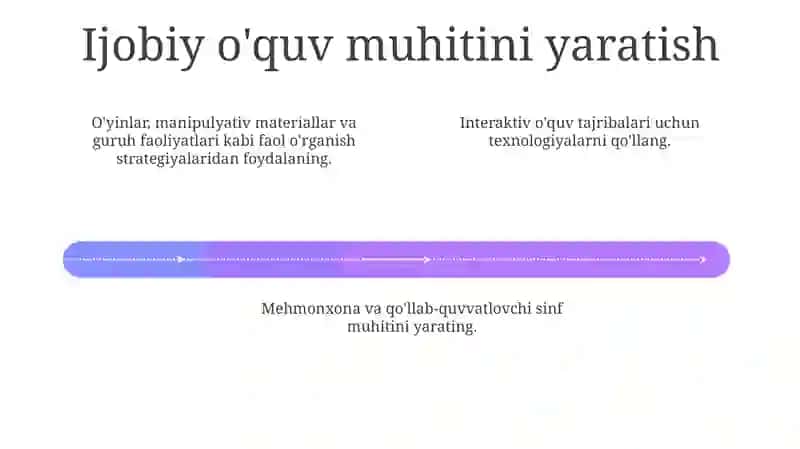 Ijobiy o'quv muhitini yaratish

O'yinlar, manipulyativ materiallar va guruh faoliyatlari kabi faol o'rganish strategiyalaridan foydalaning.

Interaktiv o'quv tajribalari uchun texnologiyalarni qo'llang.

Mehmonxona va qo'llab-quvvatlovchi sinf muhitini yarating.